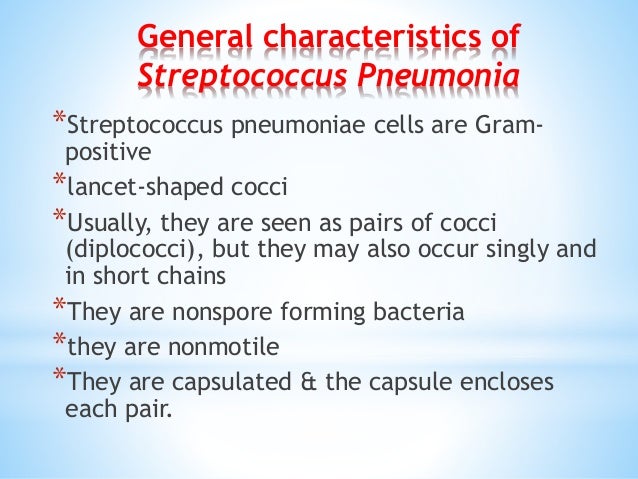 General characteristics of Streptococcus Pneumonia

*Streptococcus pneumoniae cells are Gram-positive

*lancet-shaped cocci

*Usually, they are seen as pairs of cocci (diplococci), but they may also occur singly and in short chains

*They are nonspore forming bacteria

*they are nonmotile

*They are capsulated & the capsule encloses each pair.